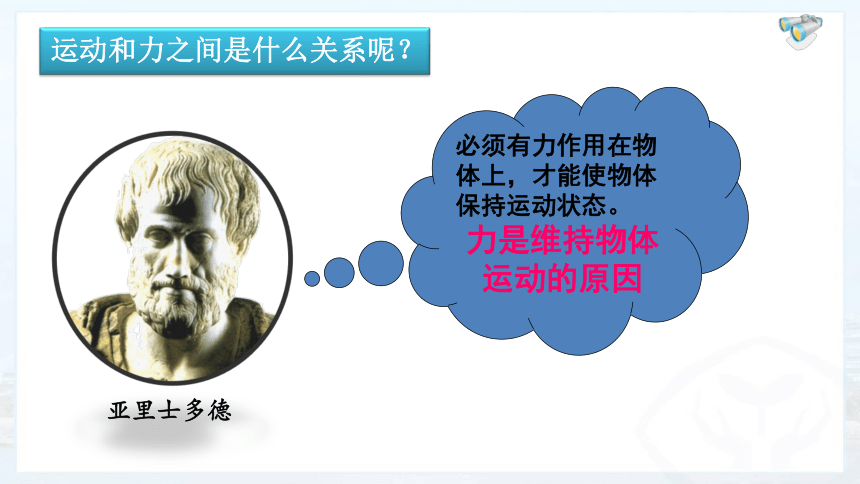 运动和力之间是什么关系呢？

必须有力作用在物体上，才能使物体保持运动状态。

力是维持物体运动的原因

亚里士多德